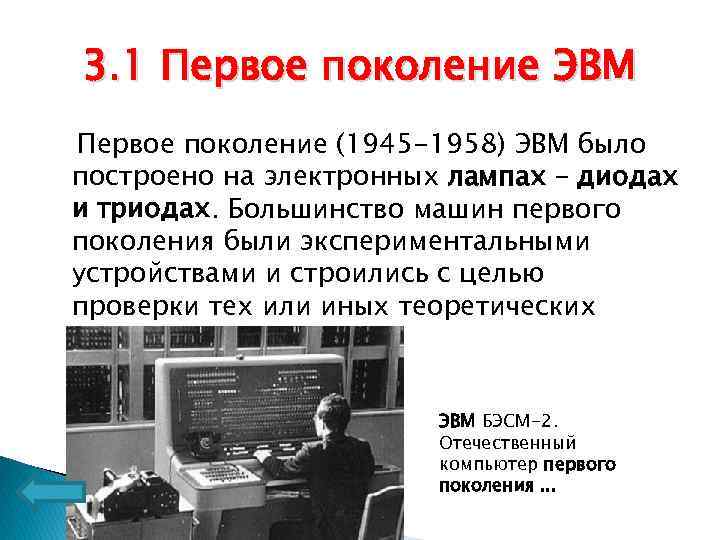 3.1 Первое поколение ЭВМ

Первое поколение (1945-1958) ЭВМ было построено на электронных лампах – диодах и триодах. Большинство машин первого поколения были экспериментальными устройствами и строились с целью проверки тех или иных теоретических

ЭВМ БЭСМ-2. Отечественный компьютер первого поколения ...